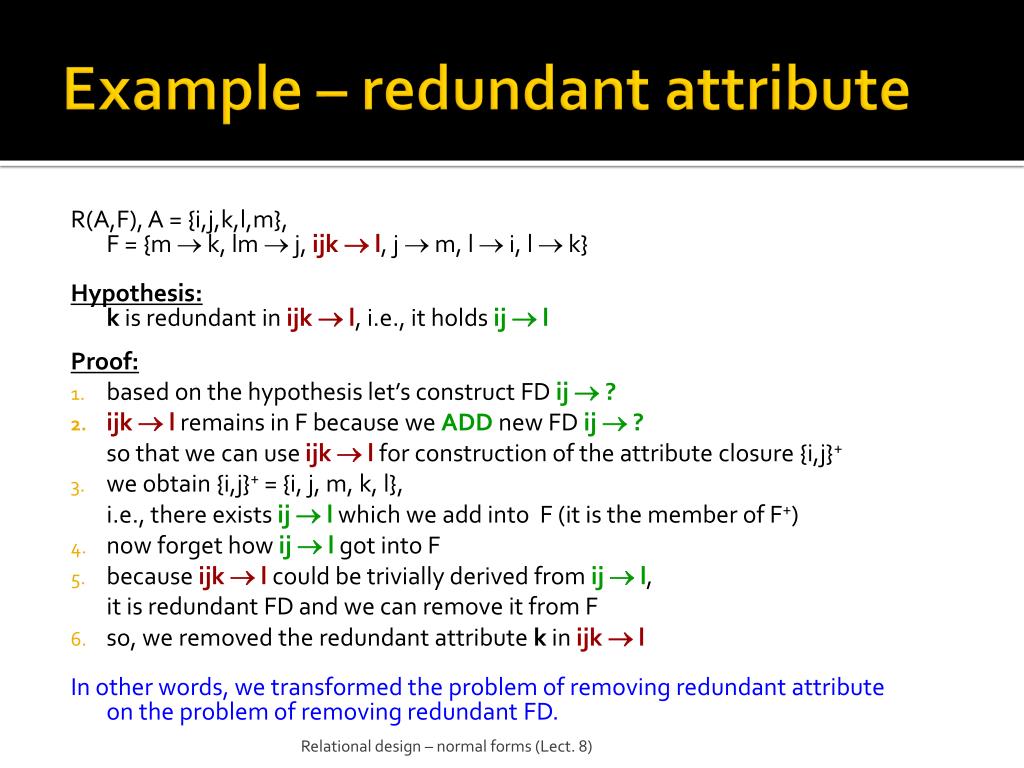 Example – redundant attribute

R(A,F), A = {i,j,k,l,m}, F = {m $\rightarrow$ k, lm $\rightarrow$ j, ijk $\rightarrow$ l, j $\rightarrow$ m, l $\rightarrow$ i, l $\rightarrow$ k}

Hypothesis:
k is redundant in ijk $\rightarrow$ l, i.e., it holds ij $\rightarrow$ l

Proof:
1. based on the hypothesis let's construct FD ij $\rightarrow$ ?
2. ijk $\rightarrow$ l remains in F because we ADD new FD ij $\rightarrow$ ? so that we can use ijk $\rightarrow$ l for construction of the attribute closure $\{i,j\}^+$
3. we obtain $\{i,j\}^+$ = {i, j, m, k, l}, i.e., there exists ij $\rightarrow$ l which we add into F (it is the member of $F^+$)
4. now forget how ij $\rightarrow$ l got into F
5. because ijk $\rightarrow$ l could be trivially derived from ij $\rightarrow$ l, it is redundant FD and we can remove it from F
6. so, we removed the redundant attribute k in ijk $\rightarrow$ l

In other words, we transformed the problem of removing redundant attribute on the problem of removing redundant FD.

Relational design – normal forms (Lect. 8)